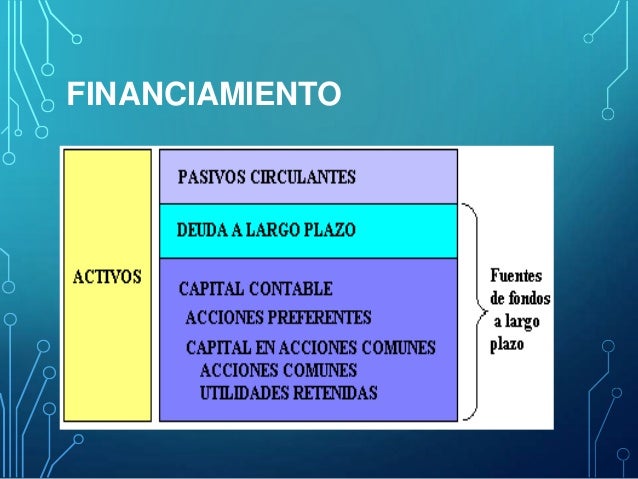 FINANCIAMIENTO

ACTIVOS

PASIVOS CIRCULANTES

DEUDA A LARGO PLAZO

CAPITAL CONTABLE
ACCIONES PREFERENTES
CAPITAL EN ACCIONES COMUNES
ACCIONES COMUNES
UTILIDADES RETENIDAS

Fuentes de fondos a largo plazo